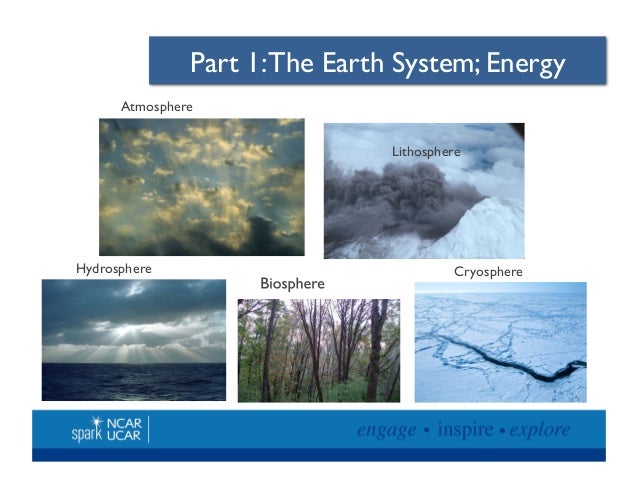 Part 1: The Earth System; Energy

Atmosphere

Lithosphere

Hydrosphere

Biosphere

Cryosphere

spark NCAR UCAR

engage • inspire • explore